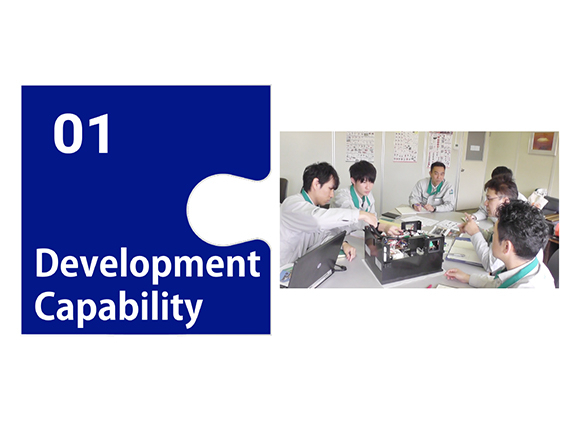 01

Development Capability